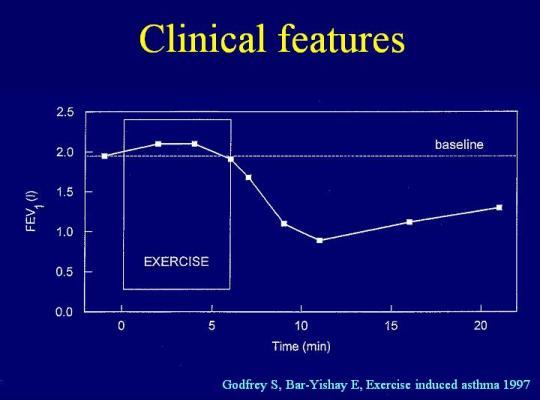 Clinical features

2.5
2.0
1.5
1.0
0.5
0.0

$FEV_1$ (l)

baseline

EXERCISE

0
5
10
15
20

Time (min)

Godfrey S, Bar-Yishay E, Exercise induced asthma 1997